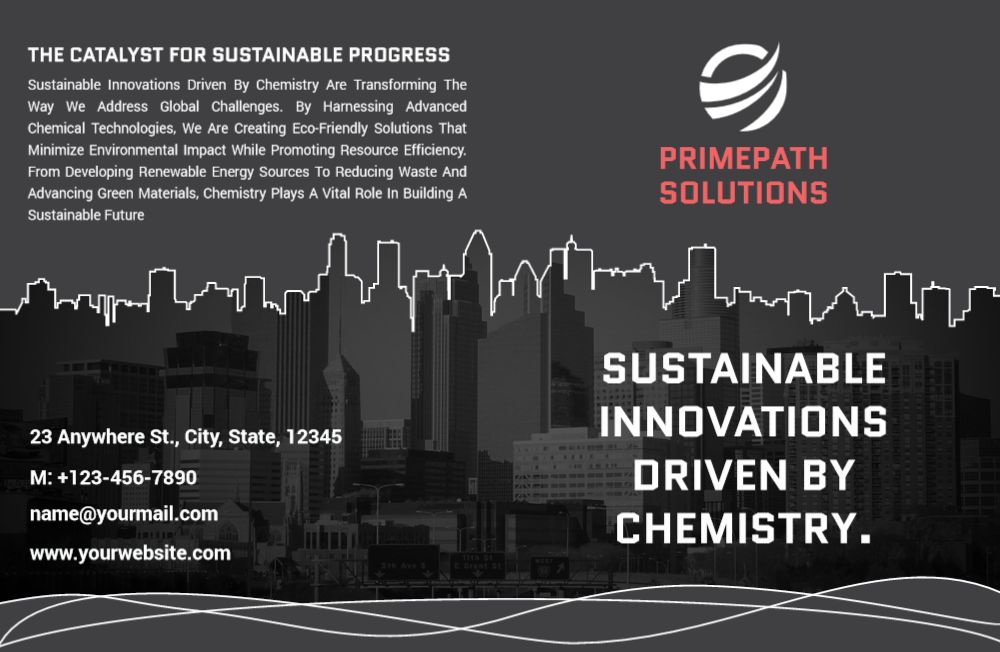 THE CATALYST FOR SUSTAINABLE PROGRESS

Sustainable Innovations Driven By Chemistry Are Transforming The Way We Address Global Challenges. By Harnessing Advanced Chemical Technologies, We Are Creating Eco-Friendly Solutions That Minimize Environmental Impact While Promoting Resource Efficiency. From Developing Renewable Energy Sources To Reducing Waste And Advancing Green Materials, Chemistry Plays A Vital Role In Building A Sustainable Future

PRIMEPATH
SOLUTIONS

23 Anywhere St., City, State, 12345

M: +123-456-7890

name@yourmail.com

www.yourwebsite.com

SUSTAINABLE
INNOVATIONS
DRIVEN BY
CHEMISTRY.